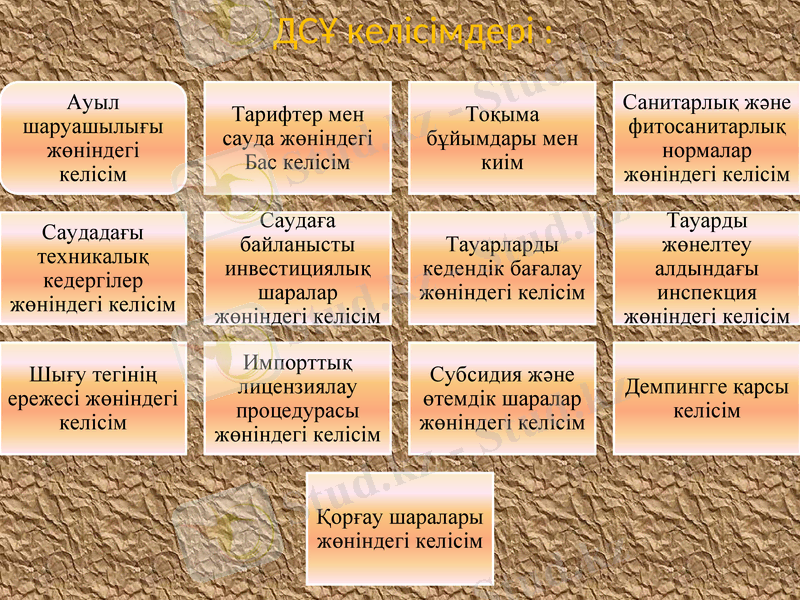 ДСҰ келісімдері :

Ауыл шаруашылығы жөніндегі келісім

Тарифтер мен сауда жөніндегі Бас келісім

Тоқыма бұйымдары мен киім

Санитарлық және фитосанитарлық нормалар жөніндегі келісім

Саудадағы техникалық кедергілер жөніндегі келісім

Саудаға байланысты инвестициялық шаралар жөніндегі келісім

Тауарларды кедендік бағалау жөніндегі келісім

Тауарды жөнелтеу алдындағы инспекция жөніндегі келісім

Шығу тегінің ережесі жөніндегі келісім

Импорттық лицензиялау процедурасы жөніндегі келісім

Субсидия және өтемдік шаралар жөніндегі келісім

Демпингге қарсы келісім

Қорғау шаралары жөніндегі келісім

Stud.kz - Stud.kz